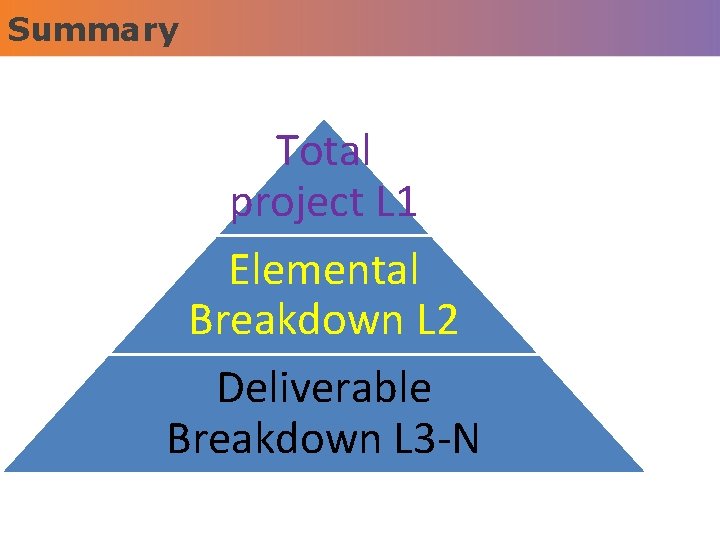 Summary

Total project L1

Elemental Breakdown L2

Deliverable Breakdown L3-N